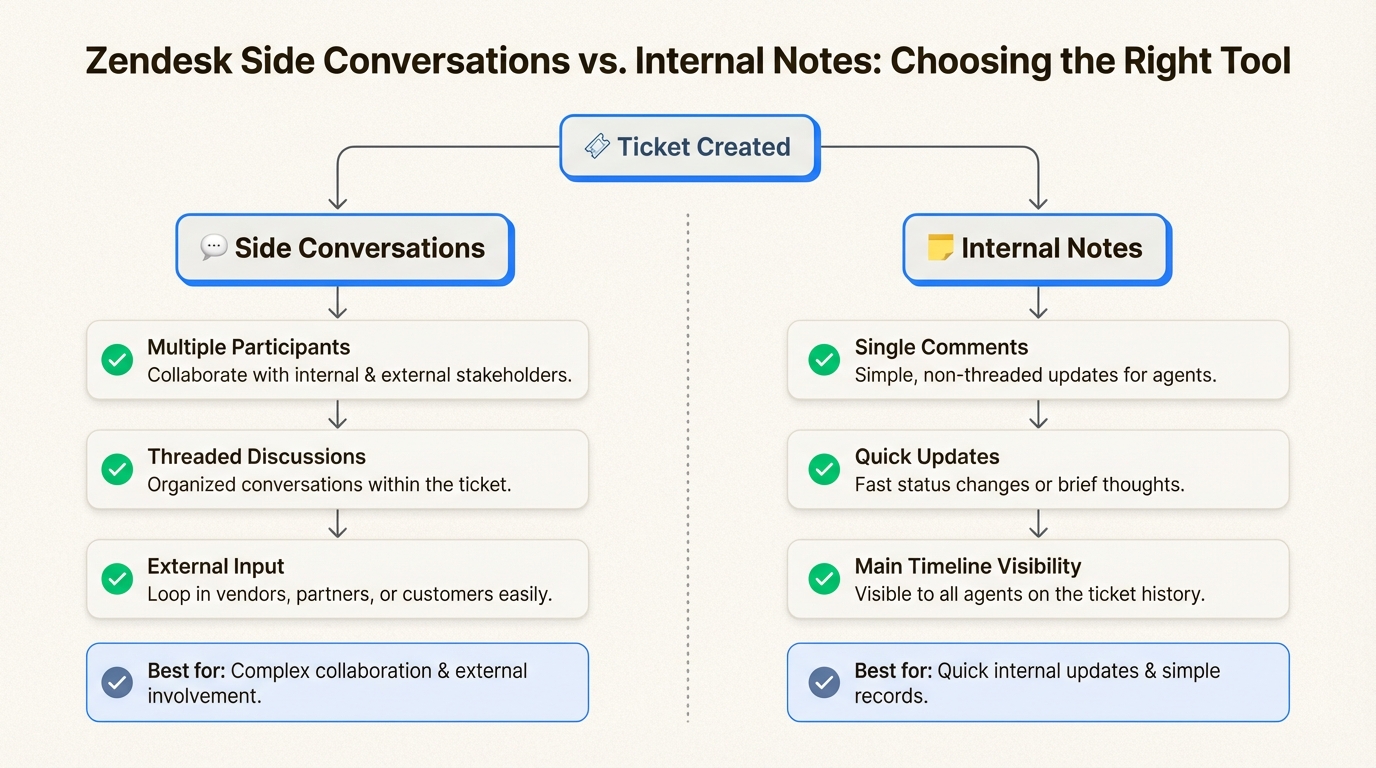 Zendesk Side Conversations vs. Internal Notes: Choosing the Right Tool

Ticket Created

Side Conversations

Multiple Participants
Collaborate with internal & external stakeholders.

Threaded Discussions
Organized conversations within the ticket.

External Input
Loop in vendors, partners, or customers easily.

Best for: Complex collaboration & external involvement.

Internal Notes

Single Comments
Simple, non-threaded updates for agents.

Quick Updates
Fast status changes or brief thoughts.

Main Timeline Visibility
Visible to all agents on the ticket history.

Best for: Quick internal updates & simple records.